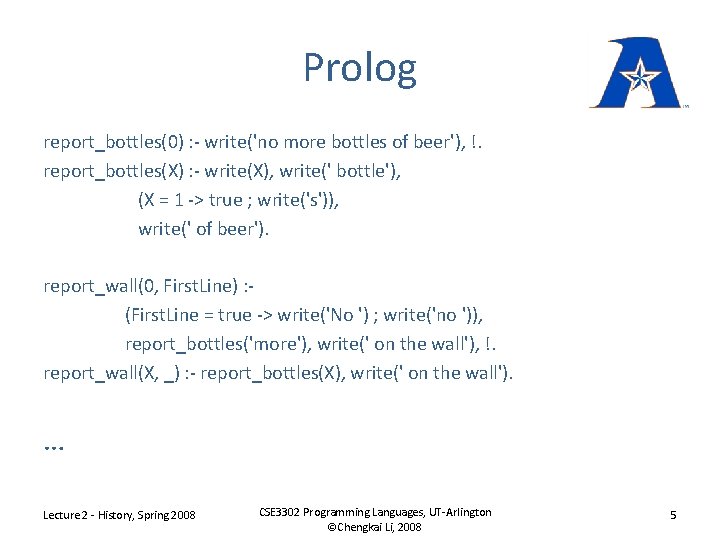 Prolog

report_bottles(0) :- write('no more bottles of beer'), !.
report_bottles(X) :- write(X), write(' bottle'),
(X = 1 -> true ; write('s')),
write(' of beer').

report_wall(0, FirstLine) :-
(FirstLine = true -> write('No ') ; write('no ')),
report_bottles('more'), write(' on the wall'), !.
report_wall(X, _) :- report_bottles(X), write(' on the wall').

...

Lecture 2 - History, Spring 2008

CSE3302 Programming Languages, UT-Arlington
©Chengkai Li, 2008

5